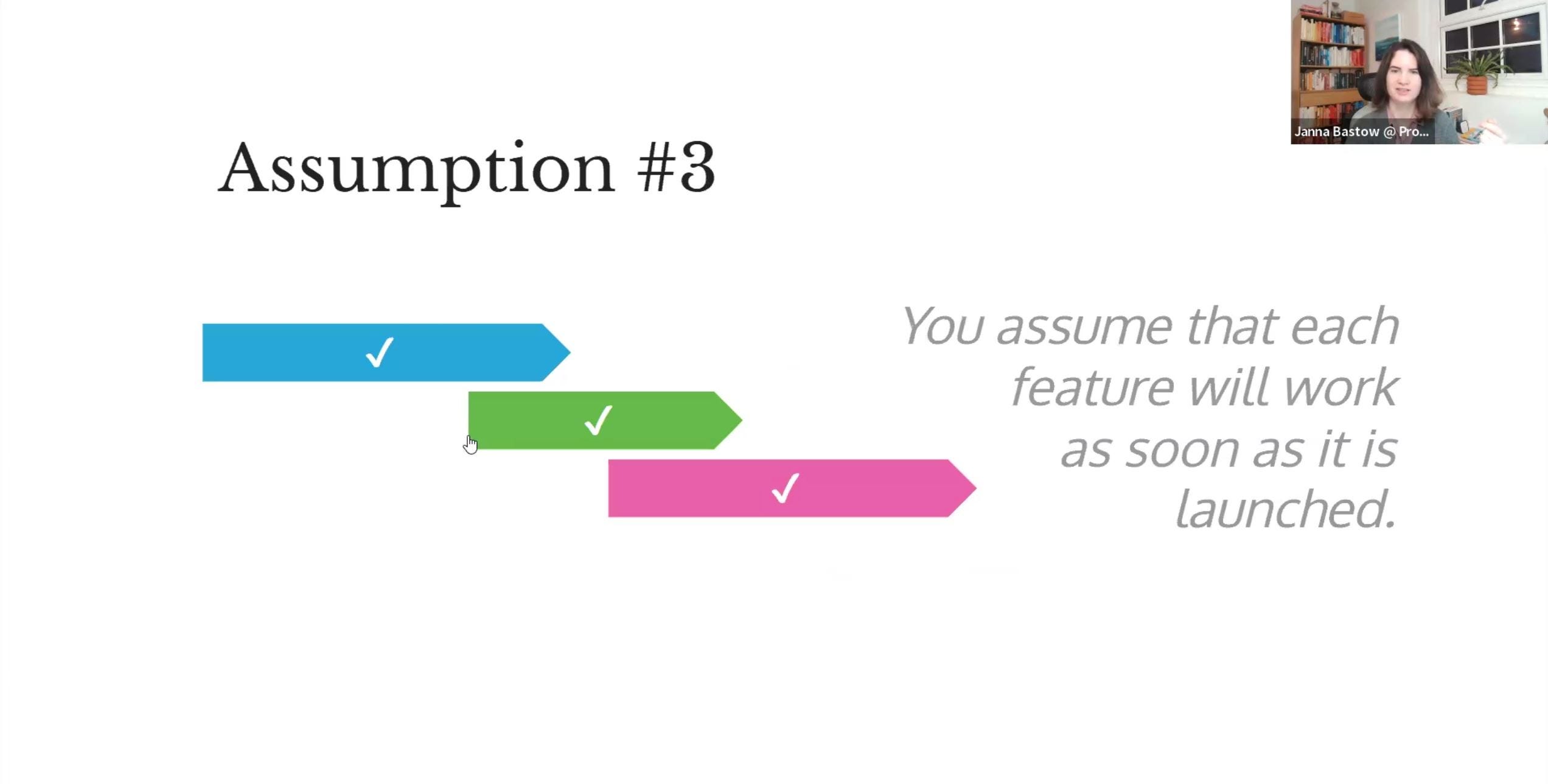 Janna Bastow @ Pro...

Assumption #3

✓

✓

✓

You assume that each feature will work as soon as it is launched.